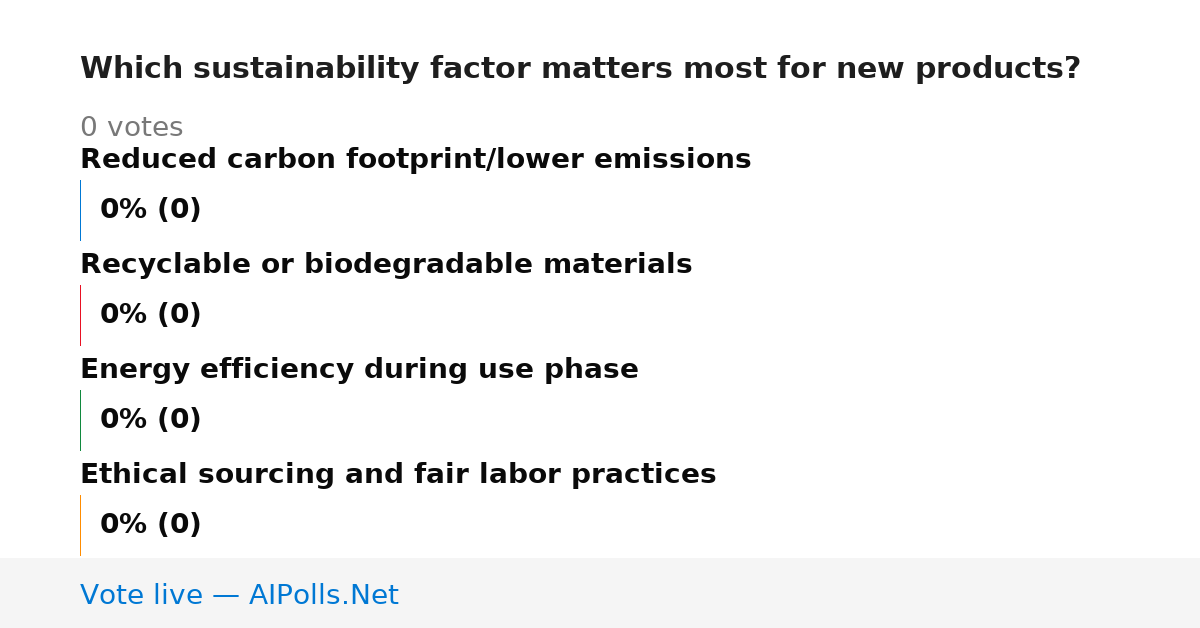 Which sustainability factor matters most for new products?

0 votes

Reduced carbon footprint/lower emissions

0% (0)

Recyclable or biodegradable materials

0% (0)

Energy efficiency during use phase

0% (0)

Ethical sourcing and fair labor practices

0% (0)

Vote live — AIPolls.Net